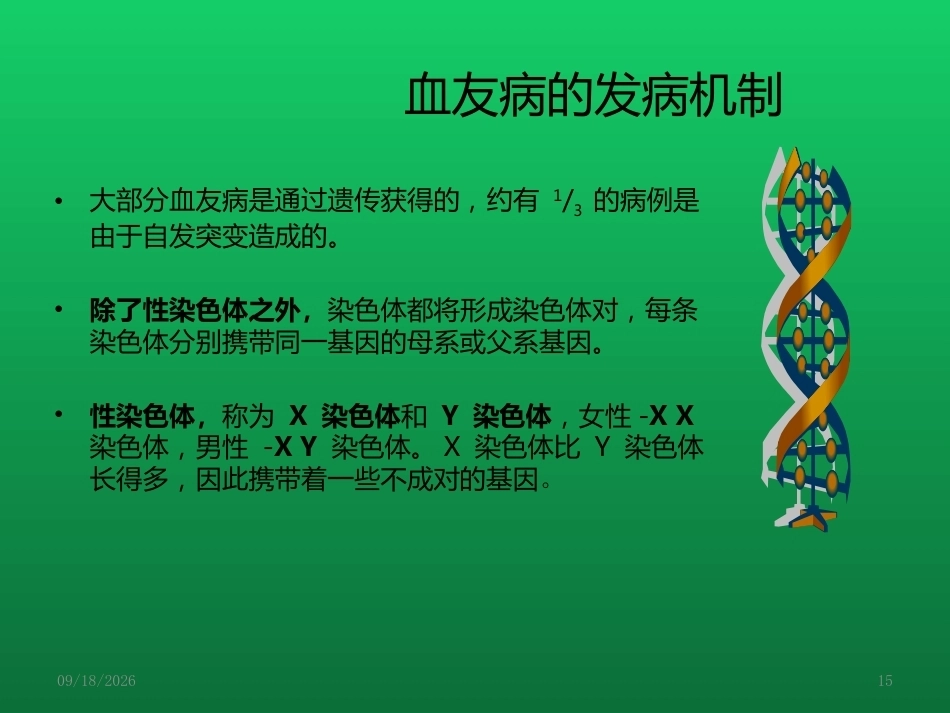 血友病的发病机制

• 大部分血友病是通过遗传获得的，约有 $^1/_3$ 的病例是由于自发突变造成的。

• 除了性染色体之外，染色体都将形成染色体对，每条染色体分别携带同一基因的母系或父系基因。

• 性染色体，称为 X 染色体和 Y 染色体，女性 -X X 染色体，男性 -X Y 染色体。 X 染色体比 Y 染色体长得多，因此携带着一些不成对的基因。

09/18/2026

15